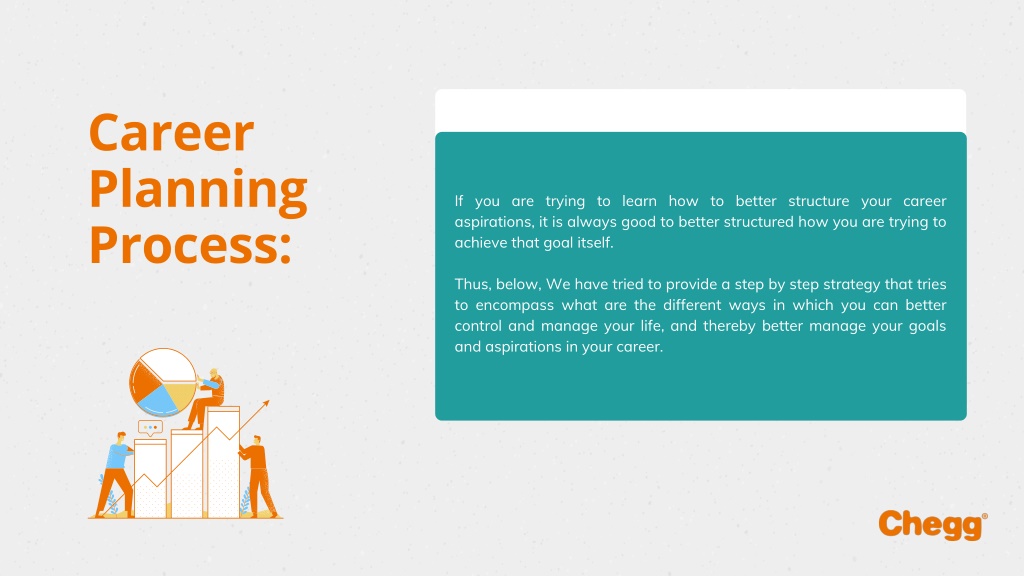 Career Planning Process:

If you are trying to learn how to better structure your career aspirations, it is always good to better structured how you are trying to achieve that goal itself.

Thus, below, We have tried to provide a step by step strategy that tries to encompass what are the different ways in which you can better control and manage your life, and thereby better manage your goals and aspirations in your career.

Chegg®